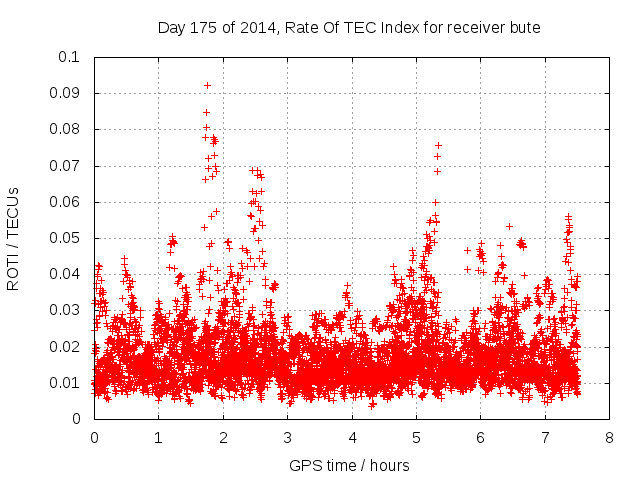 Day 175 of 2014, Rate Of TEC Index for receiver bute

ROTI / TECUs

0.1
0.09
0.08
0.07
0.06
0.05
0.04
0.03
0.02
0.01
0

0 1 2 3 4 5 6 7 8

GPS time / hours